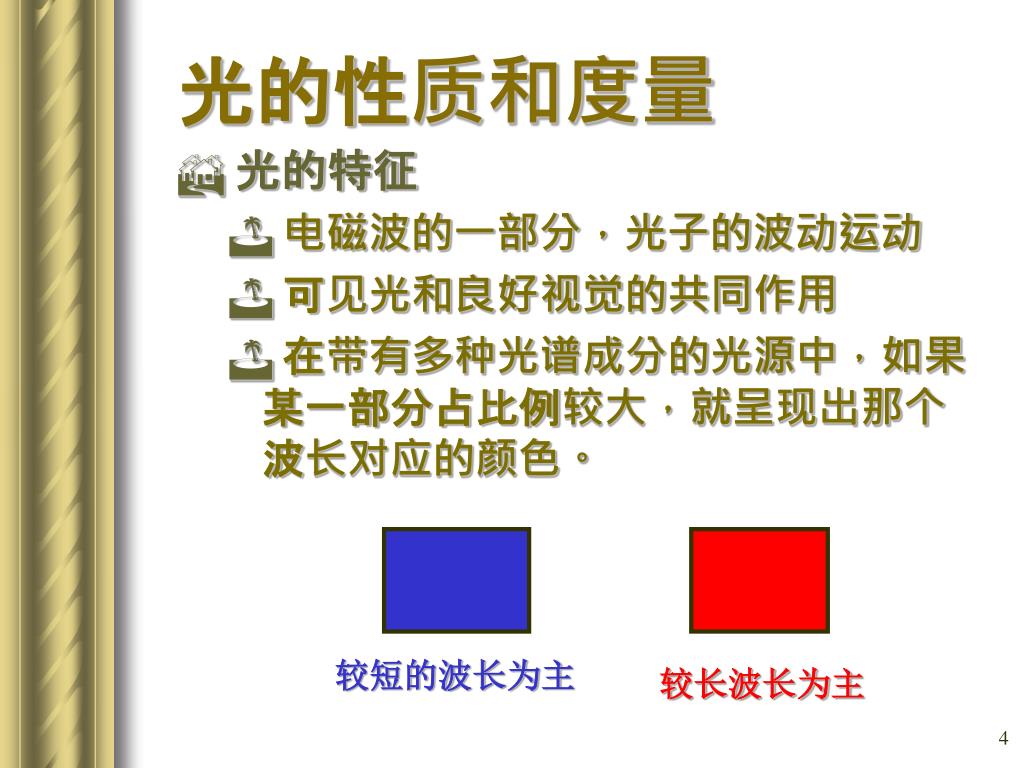 光的性质和度量

光的特征

电磁波的一部分，光子的波动运动

可见光和良好视觉的共同作用

在带有多种光谱成分的光源中，如果某一部分占比例较大，就呈现出那个波长对应的颜色。

较短的波长为主

较长波长为主

4